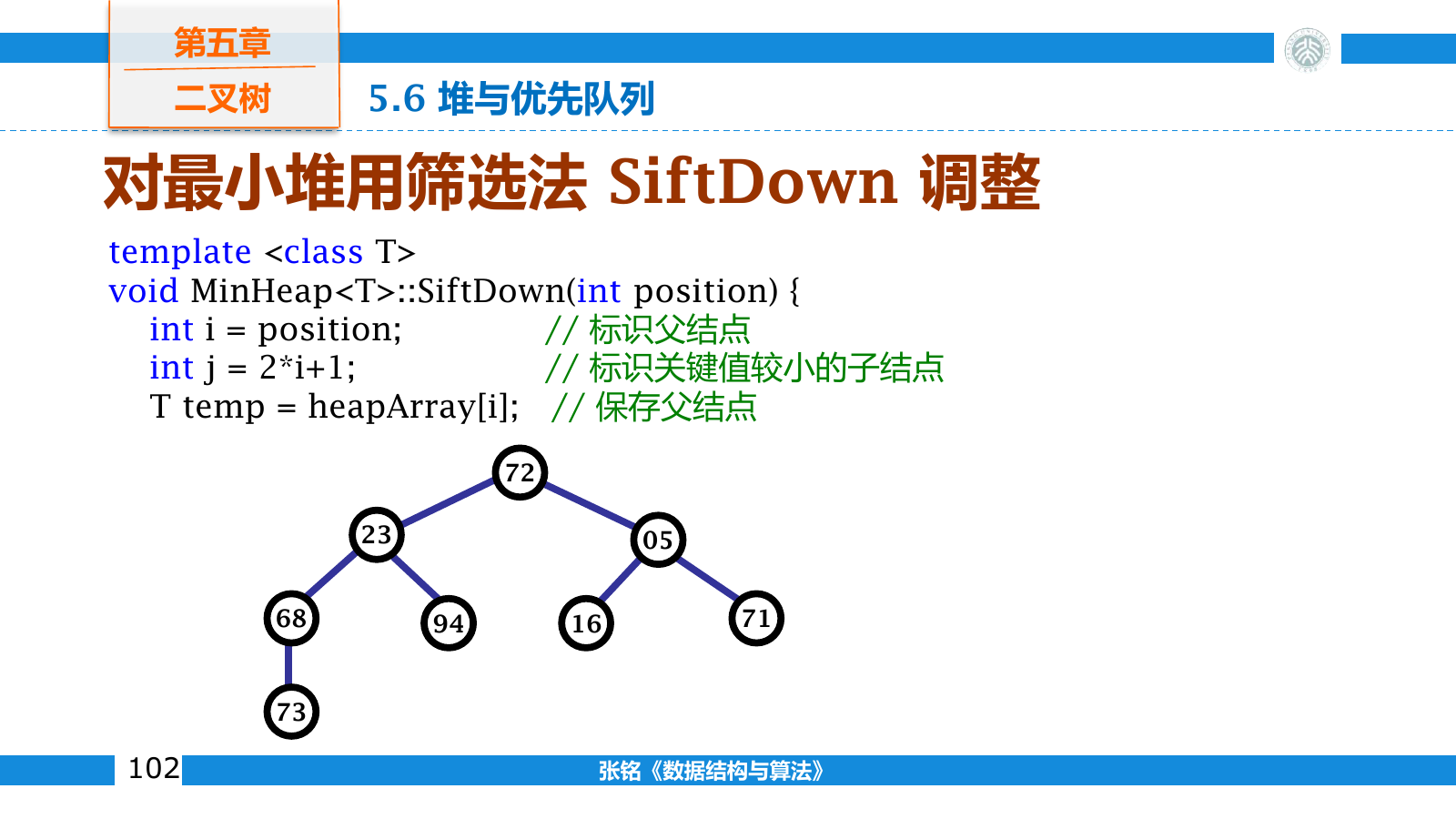 第五章
二叉树

5.6 堆与优先队列

对最小堆用筛选法 SiftDown 调整

template <class T>
void MinHeap<T>::SiftDown(int position) {
int i = position; // 标识父结点
int j = 2*i+1; // 标识关键值较小的子结点
T temp = heapArray[i]; // 保存父结点

72
23
05
68
94
16
71
73

102
张铭《数据结构与算法》